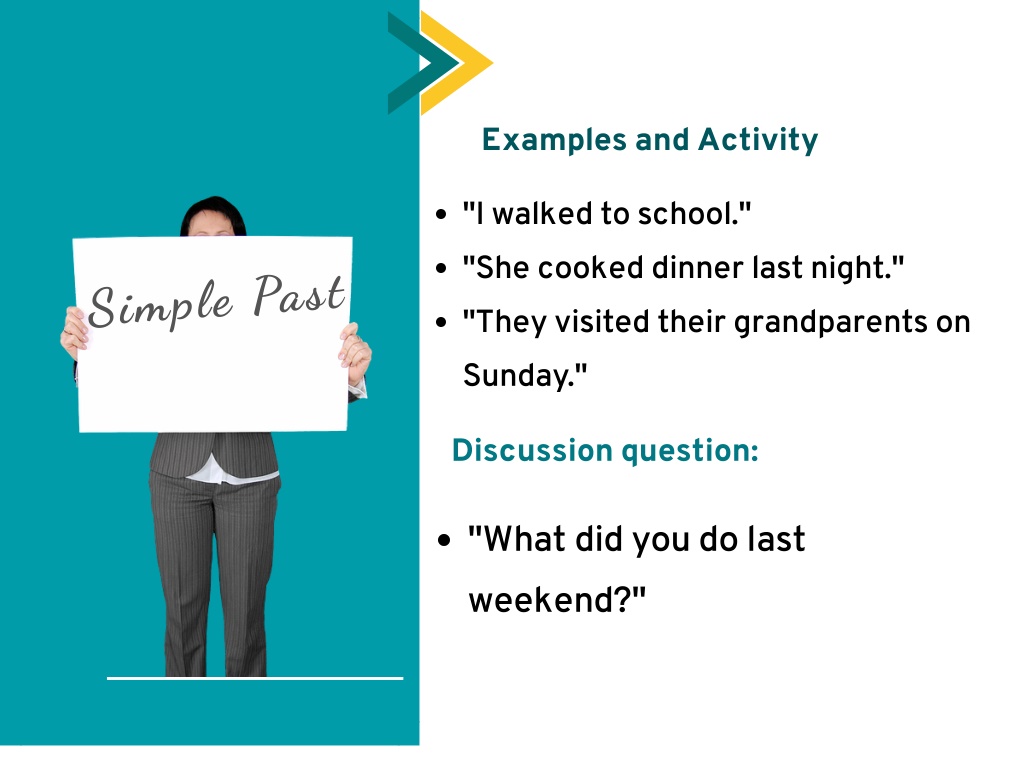 Simple Past

Examples and Activity

- "I walked to school."
- "She cooked dinner last night."
- "They visited their grandparents on Sunday."

Discussion question:

- "What did you do last weekend?"